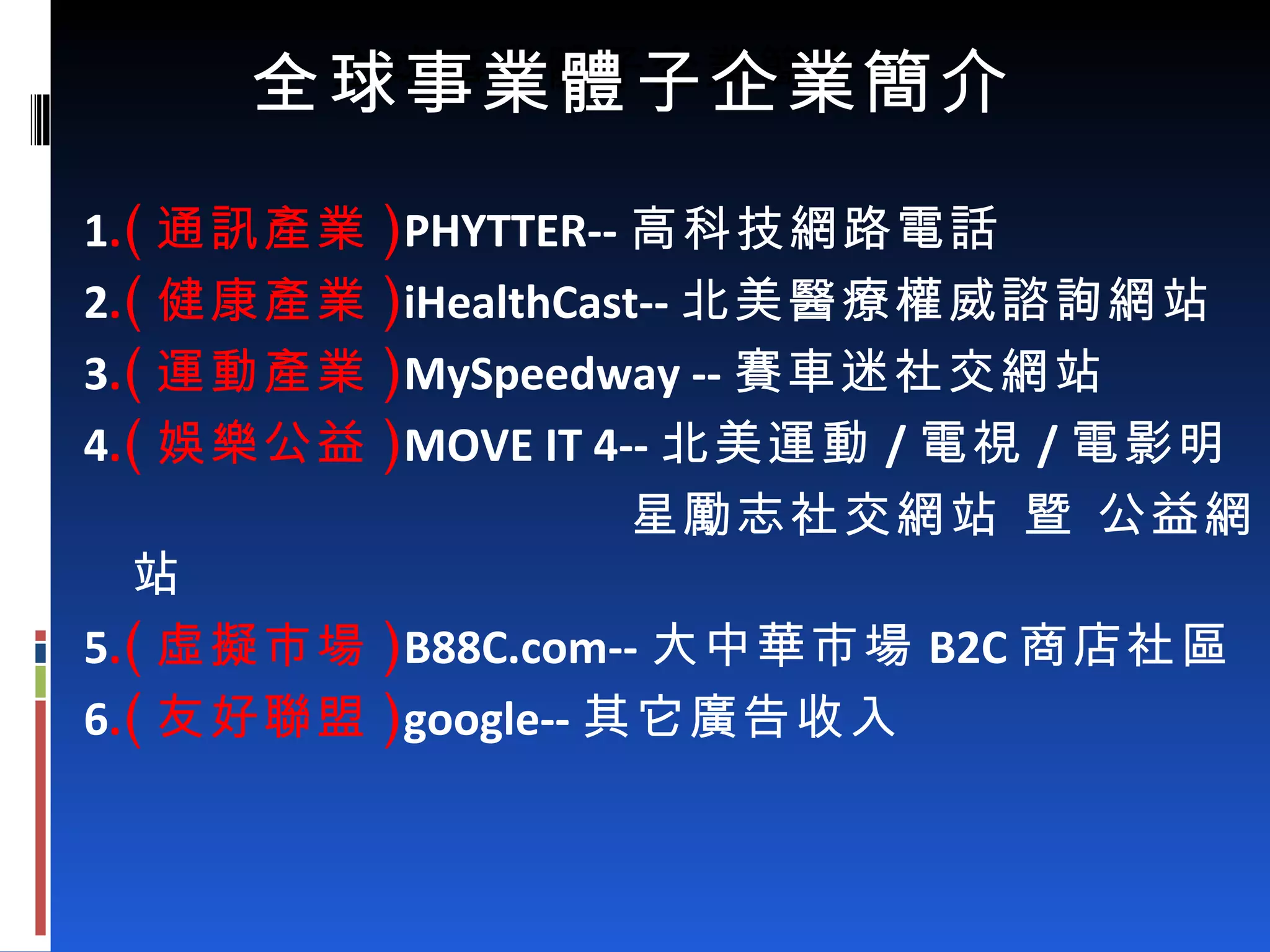 全球事業體子企業簡介

1.( 通訊產業 )PHYTTER-- 高科技網路電話
2.( 健康產業 )iHealthCast-- 北美醫療權威諮詢網站
3.( 運動產業 )MySpeedway -- 賽車迷社交網站
4.( 娛樂公益 )MOVE IT 4-- 北美運動 / 電視 / 電影明星勵志社交網站 暨 公益網站
5.( 虛擬市場 )B88C.com-- 大中華市場 B2C 商店社區
6.( 友好聯盟 )google-- 其它廣告收入